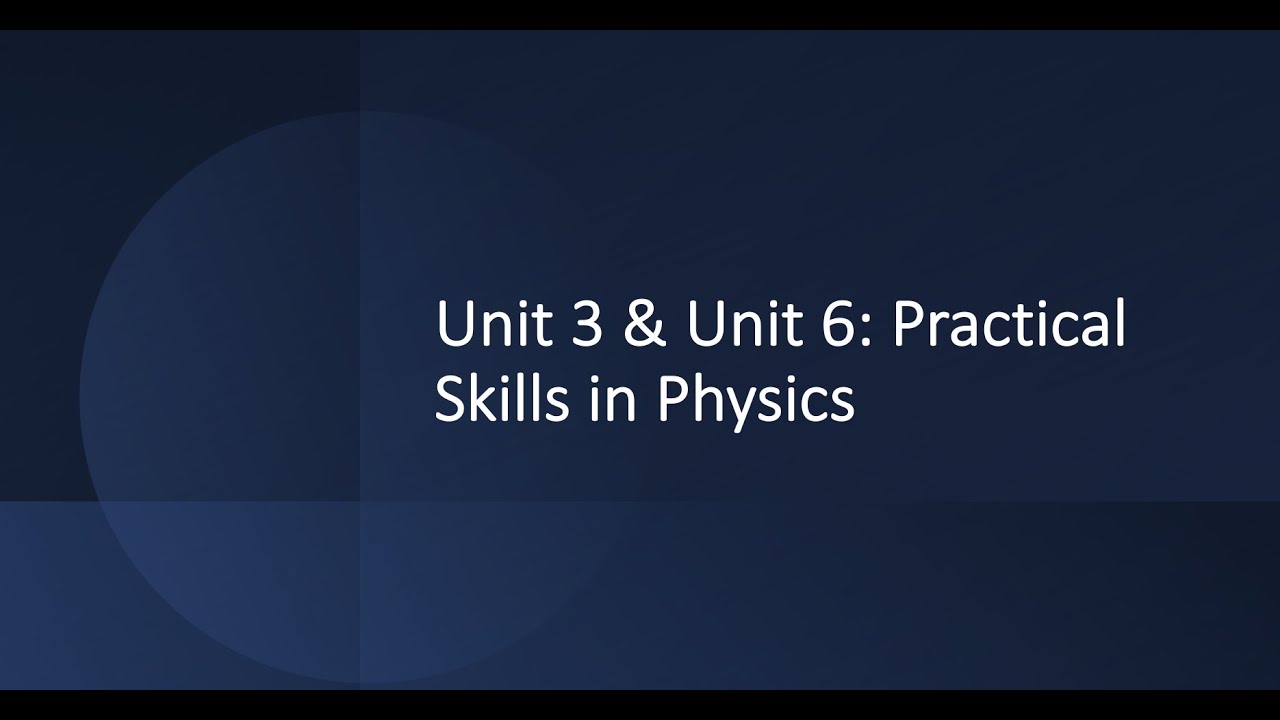 Unit 3 & Unit 6: Practical Skills in Physics